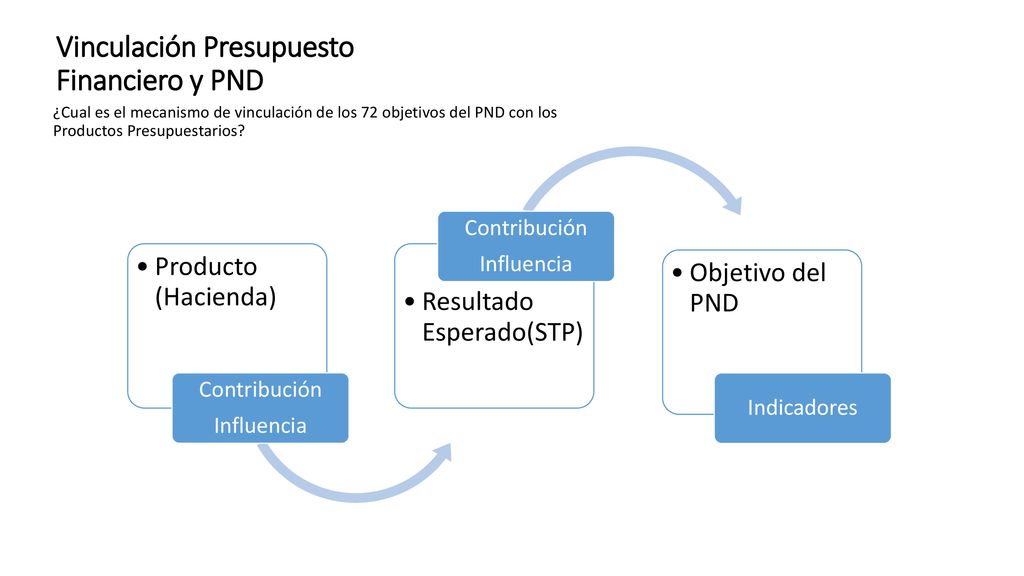 Vinculación Presupuesto Financiero y PND

¿Cual es el mecanismo de vinculación de los 72 objetivos del PND con los Productos Presupuestarios?

• Producto (Hacienda)

Contribución
Influencia

Contribución
Influencia

• Resultado Esperado(STP)

• Objetivo del PND

Indicadores